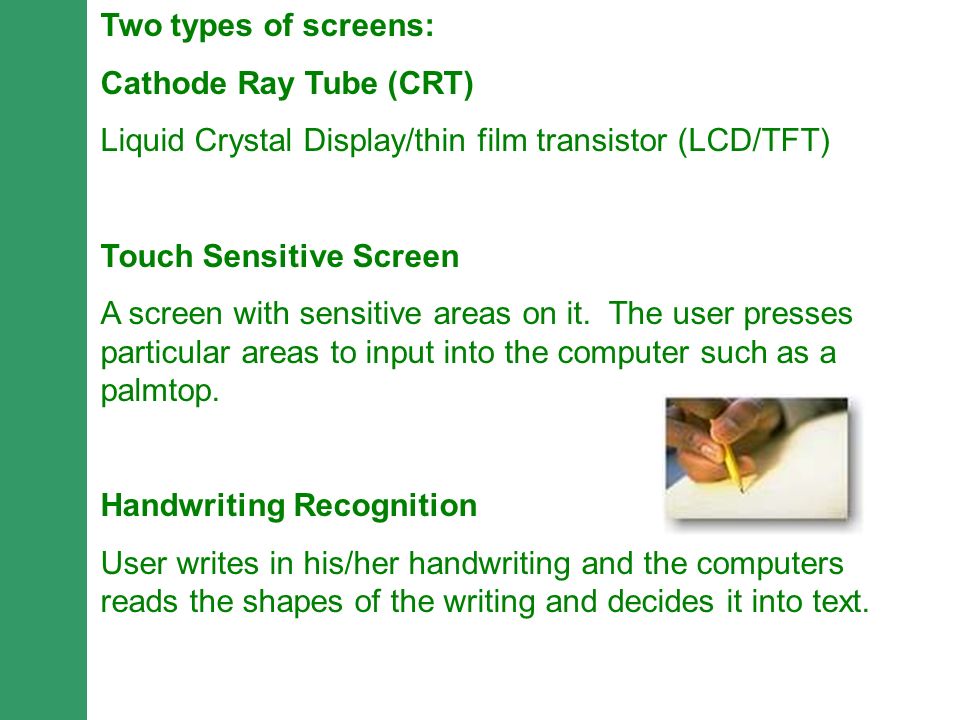 Two types of screens:

Cathode Ray Tube (CRT)

Liquid Crystal Display/thin film transistor (LCD/TFT)

Touch Sensitive Screen

A screen with sensitive areas on it. The user presses particular areas to input into the computer such as a palmtop.

Handwriting Recognition

User writes in his/her handwriting and the computers reads the shapes of the writing and decides it into text.